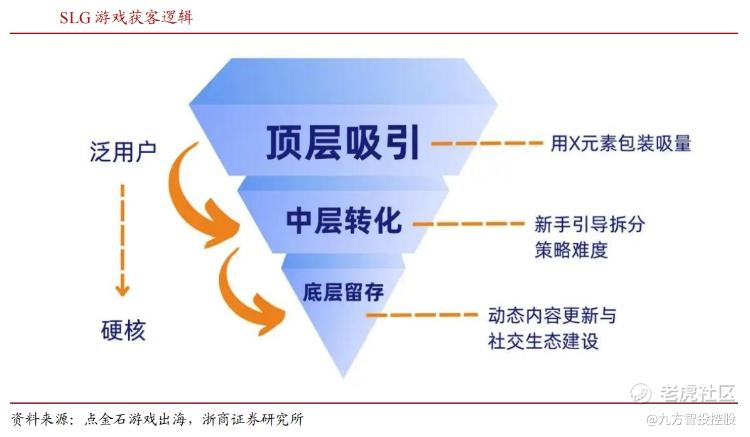 SLG 游戏获客逻辑

泛用户

硬核

顶层吸引

用X元素包装吸量

中层转化

新手引导拆分策略难度

底层留存

动态内容更新与社交生态建设

资料来源：点金石游戏出海，浙商证券研究所

老虎社区

@九方智投控股